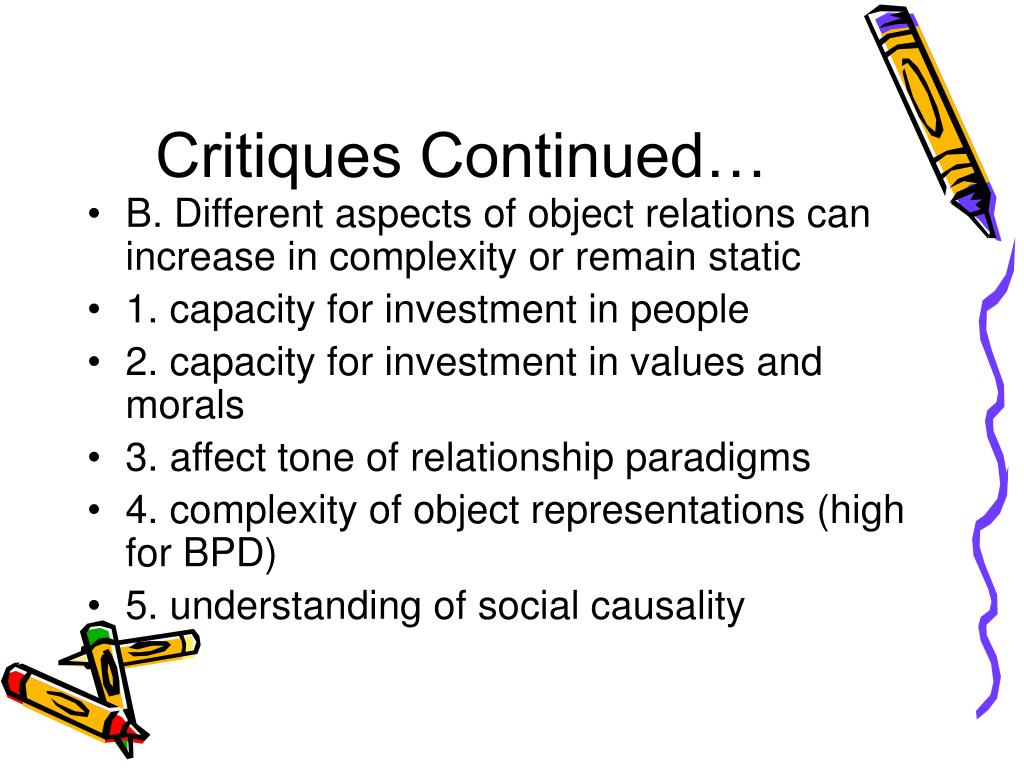 Critiques Continued…

• B. Different aspects of object relations can increase in complexity or remain static
• 1. capacity for investment in people
• 2. capacity for investment in values and morals
• 3. affect tone of relationship paradigms
• 4. complexity of object representations (high for BPD)
• 5. understanding of social causality